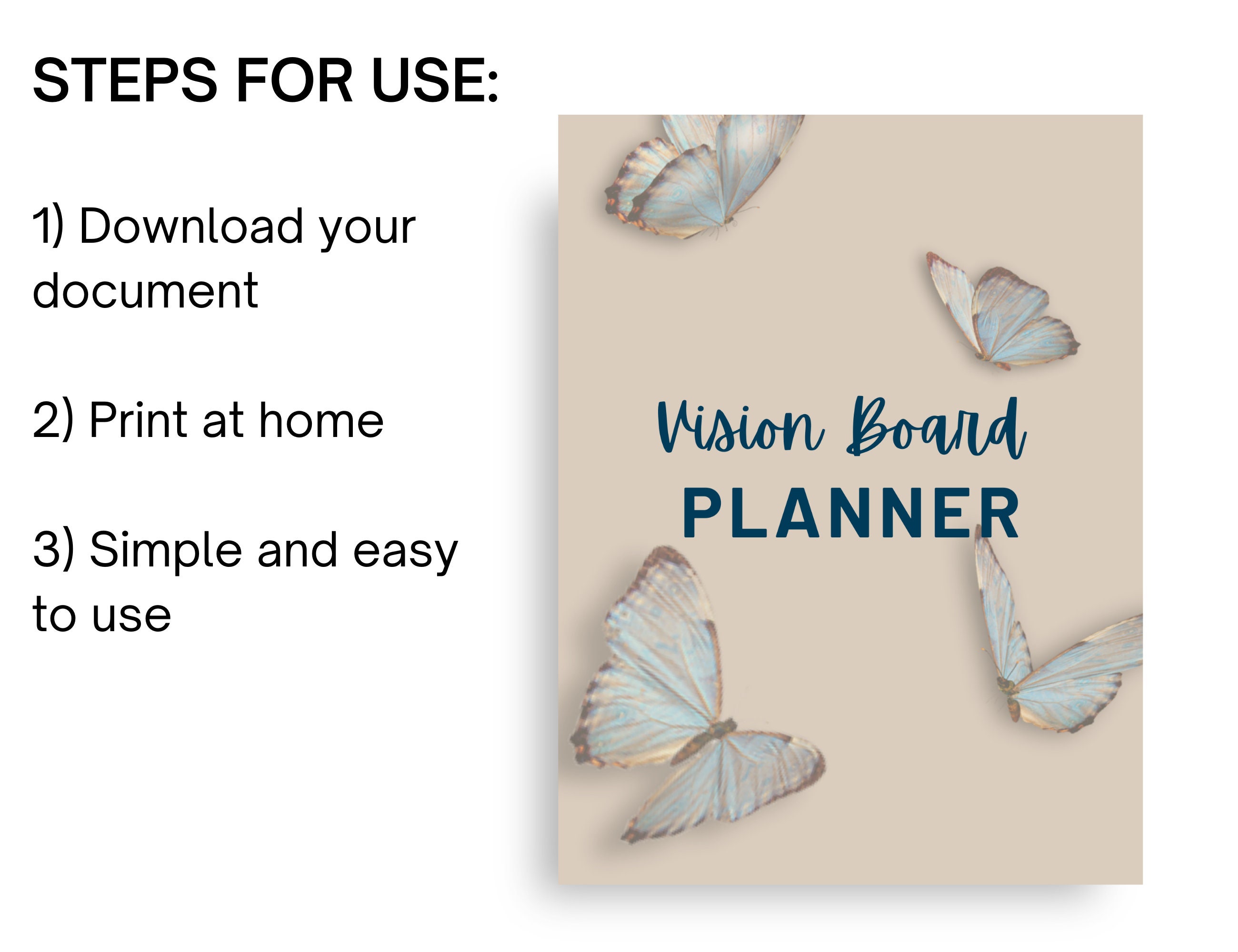 STEPS FOR USE:

1) Download your document

2) Print at home

3) Simple and easy to use

Vision Board
PLANNER